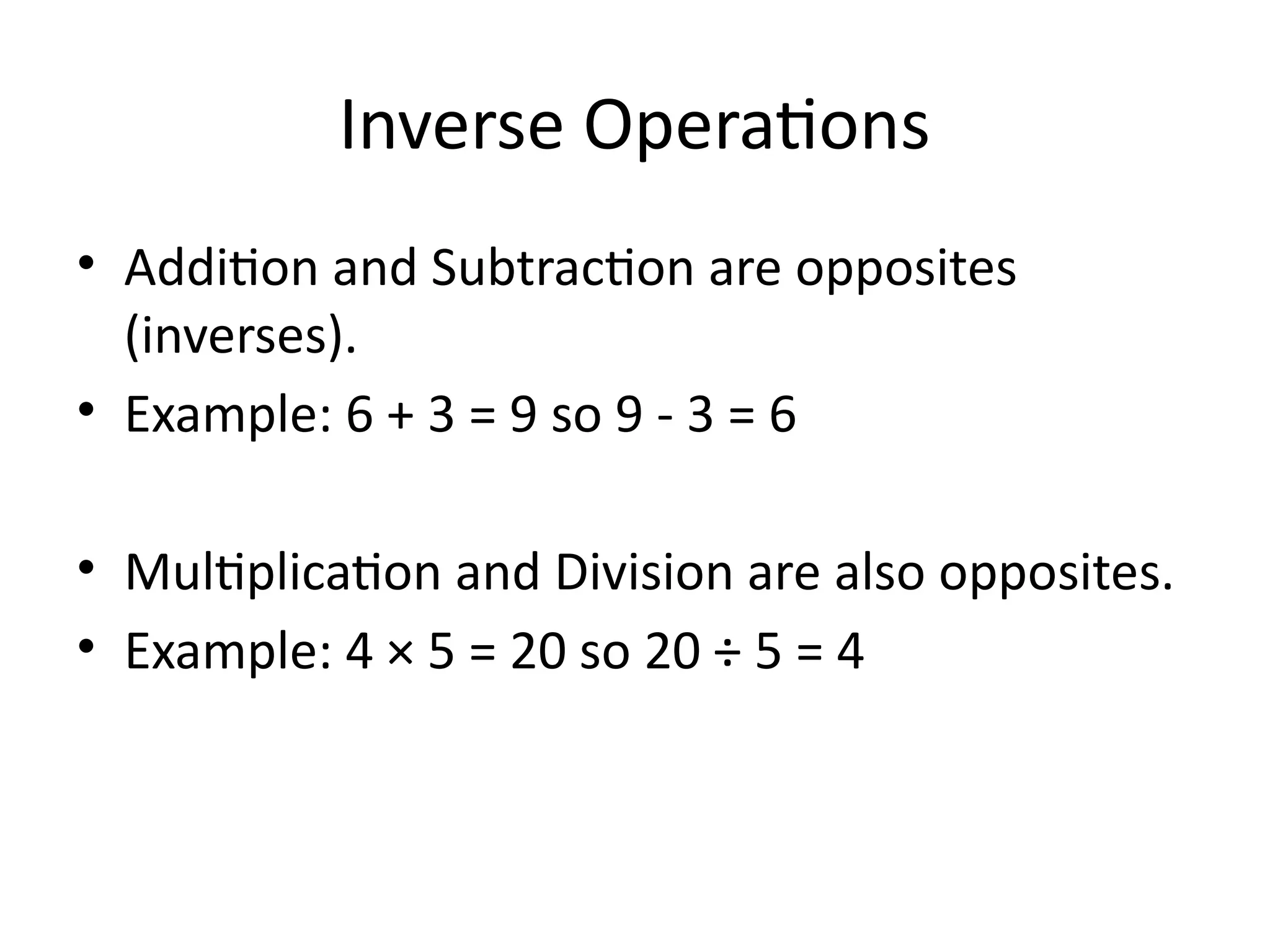 Inverse Operations

• Addition and Subtraction are opposites (inverses).
• Example: $6 + 3 = 9$ so $9 - 3 = 6$

• Multiplication and Division are also opposites.
• Example: $4 \times 5 = 20$ so $20 \div 5 = 4$